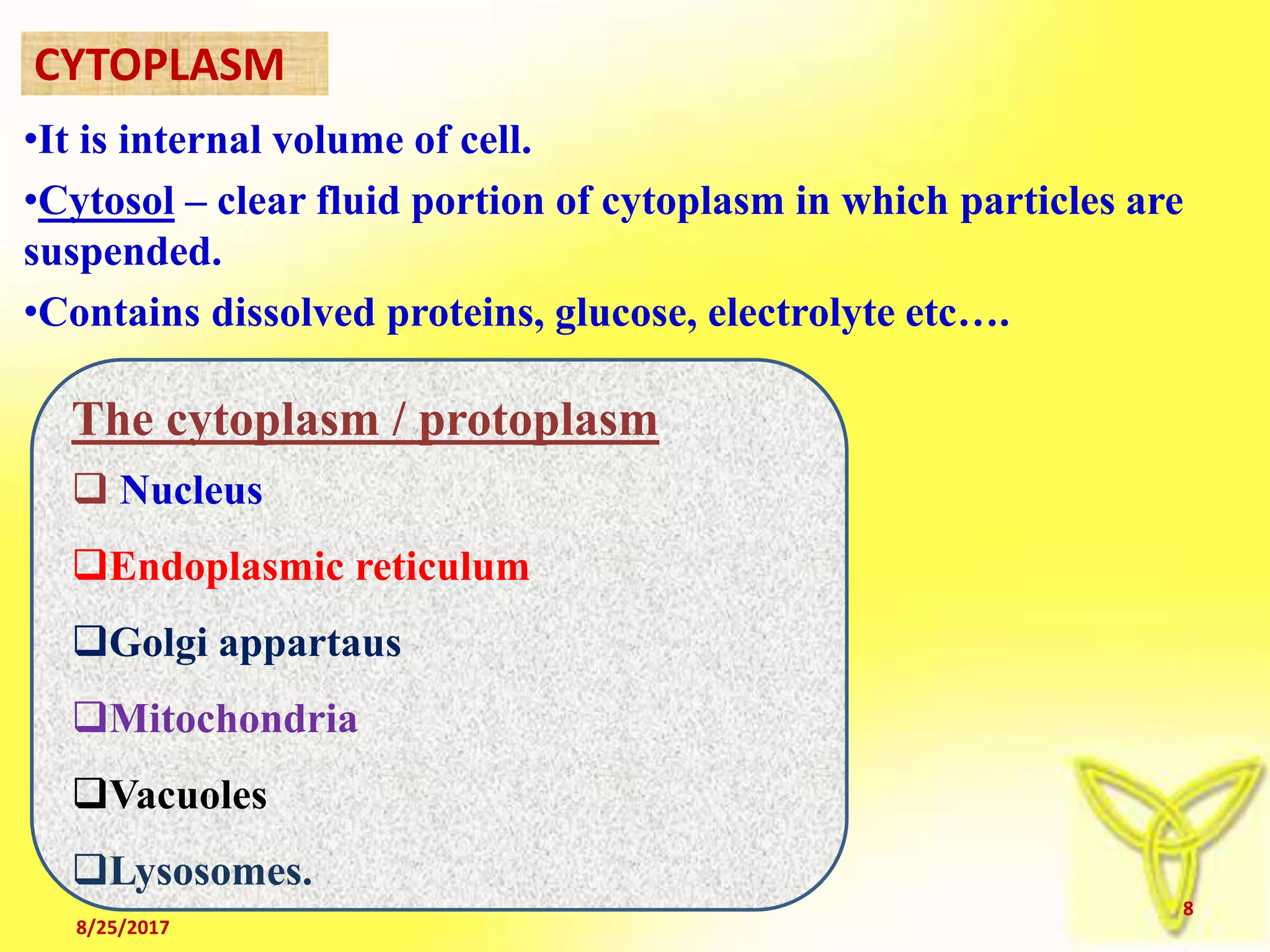 CYTOPLASM

•It is internal volume of cell.

•Cytosol – clear fluid portion of cytoplasm in which particles are suspended.

•Contains dissolved proteins, glucose, electrolyte etc….

The cytoplasm / protoplasm

❑ Nucleus

❑Endoplasmic reticulum

❑Golgi appartaus

❑Mitochondria

❑Vacuoles

❑Lysosomes.

8/25/2017

8